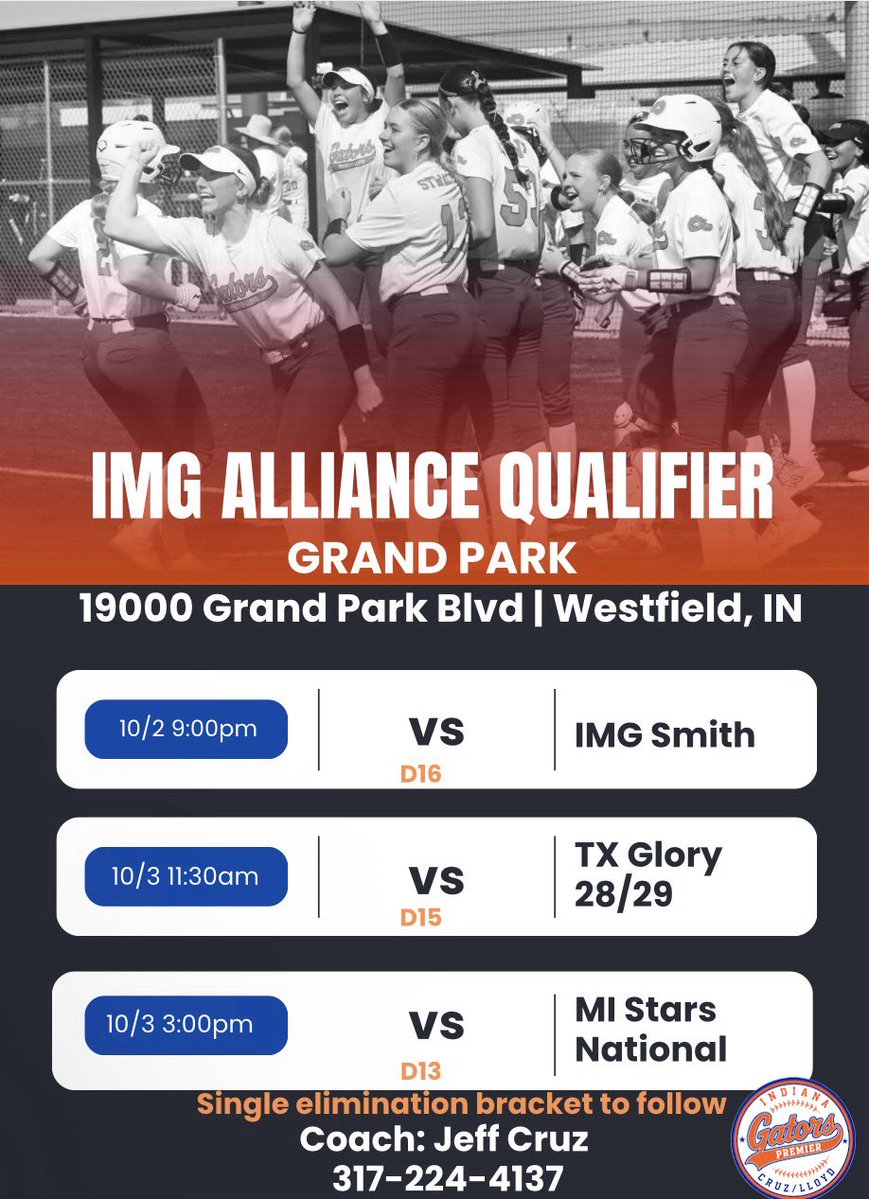 IMG ALLIANCE QUALIFIER
GRAND PARK
19000 Grand Park Blvd | Westfield, IN

10/2 9:00pm
VS
D16
IMG Smith

10/3 11:30am
VS
D15
TX Glory 28/29

10/3 3:00pm
VS
D13
MI Stars National

Single elimination bracket to follow
Coach: Jeff Cruz
317-224-4137

INDIANA
Gators
PREMIER
CRUZ/LLOYD